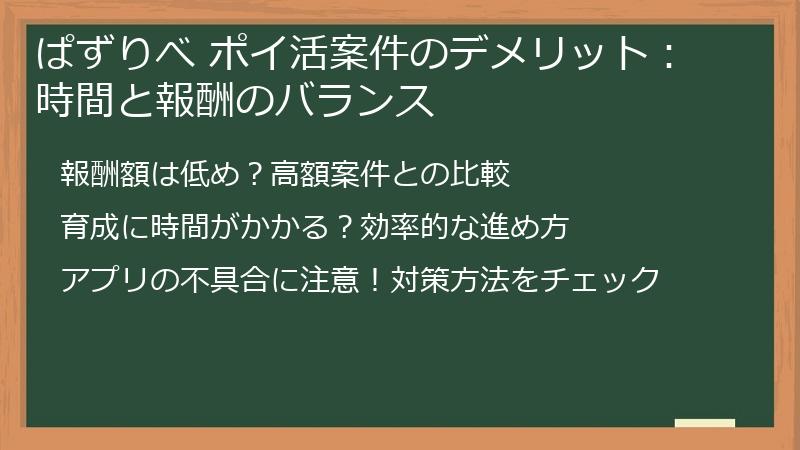 ぱずりべ ポイ活案件のデメリット：時間と報酬のバランス

報酬額は低め？高額案件との比較

育成に時間がかかる？効率的な進め方

アプリの不具合に注意！対策方法をチェック